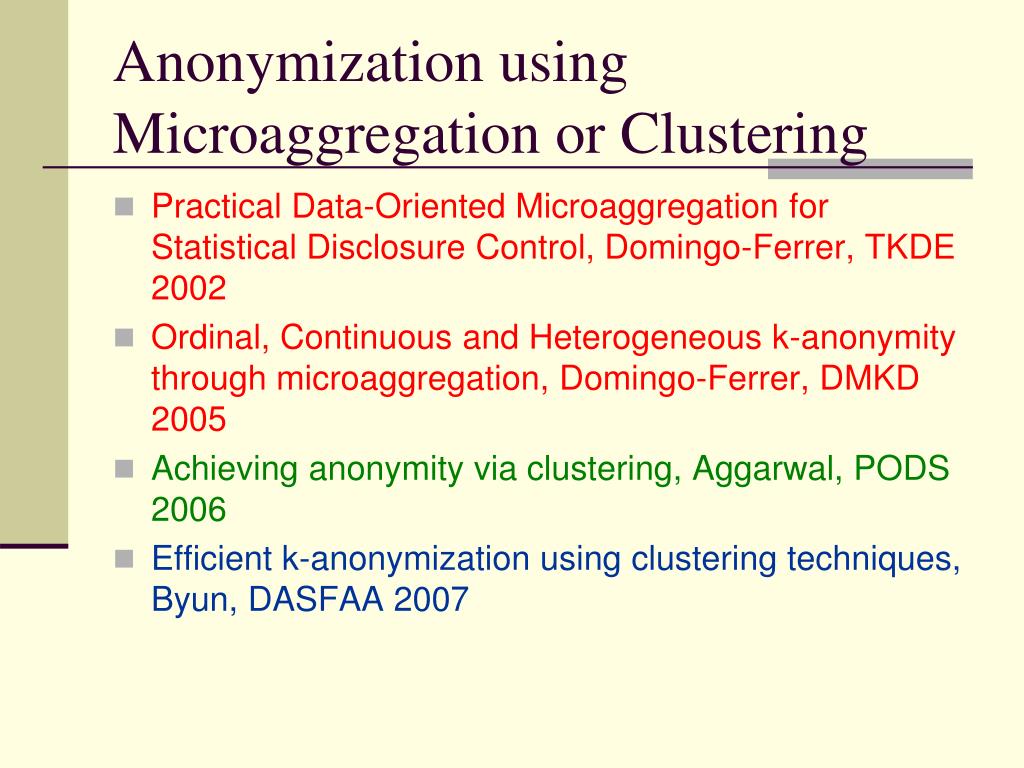 Anonymization using Microaggregation or Clustering

- Practical Data-Oriented Microaggregation for Statistical Disclosure Control, Domingo-Ferrer, TKDE 2002
- Ordinal, Continuous and Heterogeneous k-anonymity through microaggregation, Domingo-Ferrer, DMKD 2005
- Achieving anonymity via clustering, Aggarwal, PODS 2006
- Efficient k-anonymization using clustering techniques, Byun, DASFAA 2007